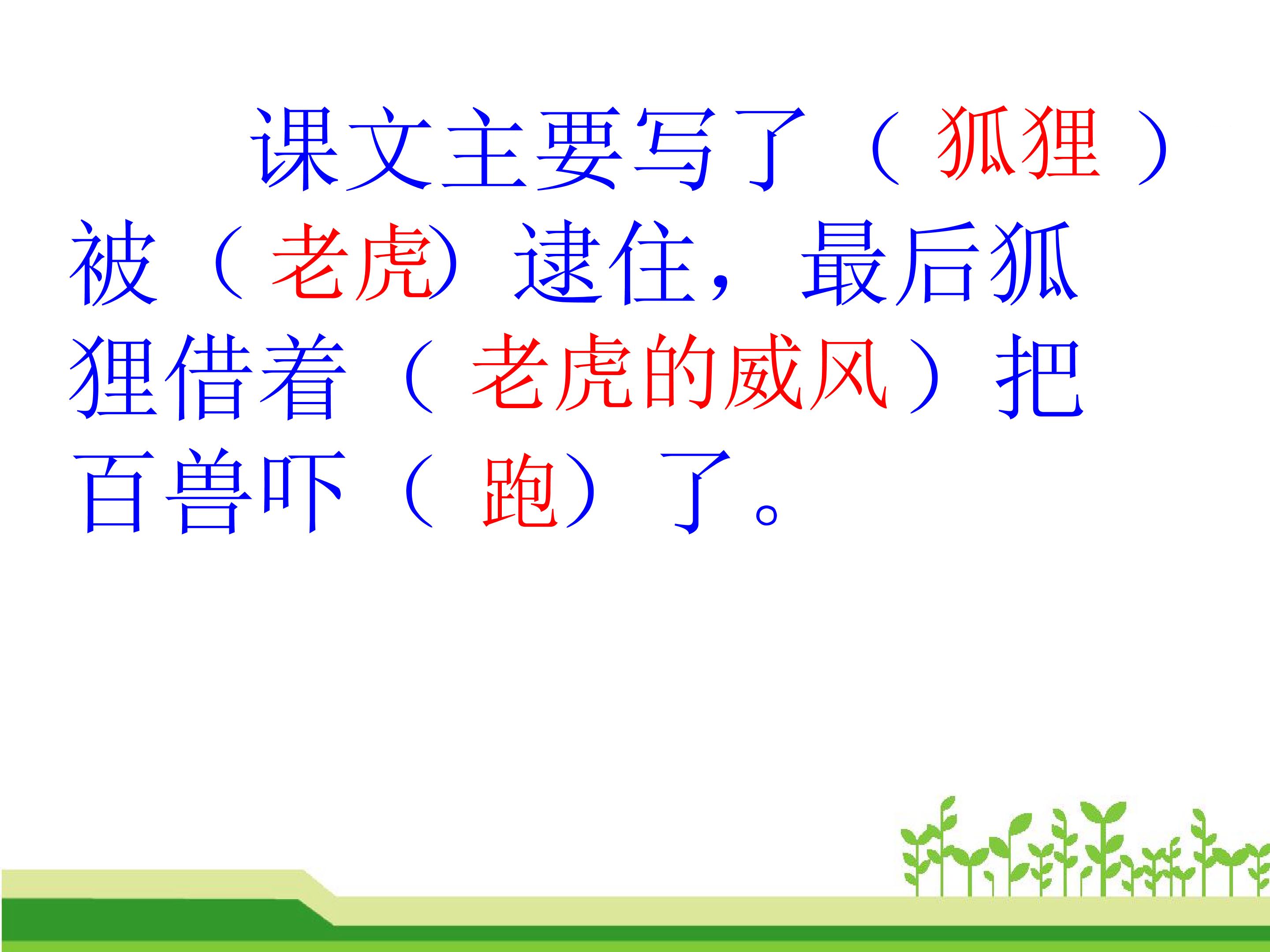 课文主要写了（狐狸）被（老虎）逮住，最后狐狸借着（老虎的威风）把百兽吓（跑）了。